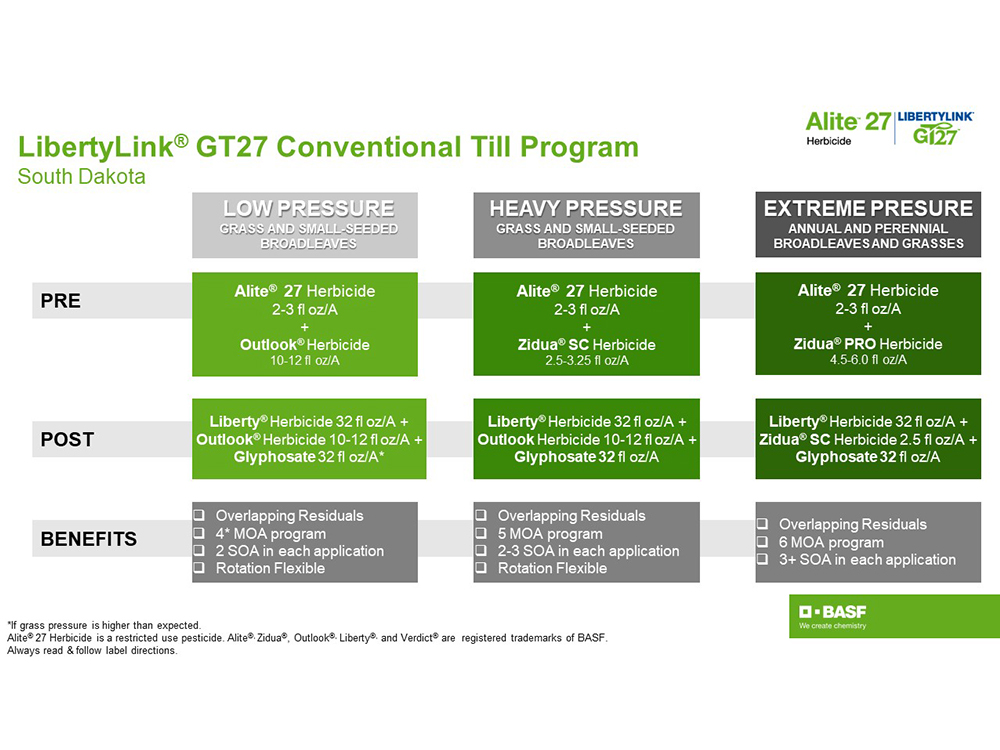 Alite 27 Herbicide | LIBERTYLINK GT27

LibertyLink® GT27 Conventional Till Program
South Dakota

| | LOW PRESSURE GRASS AND SMALL-SEEDED BROADLEAVES | HEAVY PRESSURE GRASS AND SMALL-SEEDED BROADLEAVES | EXTREME PRESURE ANNUAL AND PERENNIAL BROADLEAVES AND GRASSES |
|---|---|---|---|
| PRE | Alite® 27 Herbicide 2-3 fl oz/A + Outlook® Herbicide 10-12 fl oz/A | Alite® 27 Herbicide 2-3 fl oz/A + Zidua® SC Herbicide 2.5-3.25 fl oz/A | Alite® 27 Herbicide 2-3 fl oz/A + Zidua® PRO Herbicide 4.5-6.0 fl oz/A |
| POST | Liberty® Herbicide 32 fl oz/A + Outlook® Herbicide 10-12 fl oz/A + Glyphosate 32 fl oz/A* | Liberty® Herbicide 32 fl oz/A + Outlook Herbicide 10-12 fl oz/A + Glyphosate 32 fl oz/A | Liberty® Herbicide 32 fl oz/A + Zidua® SC Herbicide 2.5 fl oz/A + Glyphosate 32 fl oz/A |
| BENEFITS | ❑ Overlapping Residuals ❑ 4* MOA program ❑ 2 SOA in each application ❑ Rotation Flexible | ❑ Overlapping Residuals ❑ 5 MOA program ❑ 2-3 SOA in each application ❑ Rotation Flexible | ❑ Overlapping Residuals ❑ 6 MOA program ❑ 3+ SOA in each application |

*If grass pressure is higher than expected.
Alite® 27 Herbicide is a restricted use pesticide. Alite®, Zidua®, Outlook®, Liberty®, and Verdict® are registered trademarks of BASF.
Always read & follow label directions.

BASF
We create chemistry